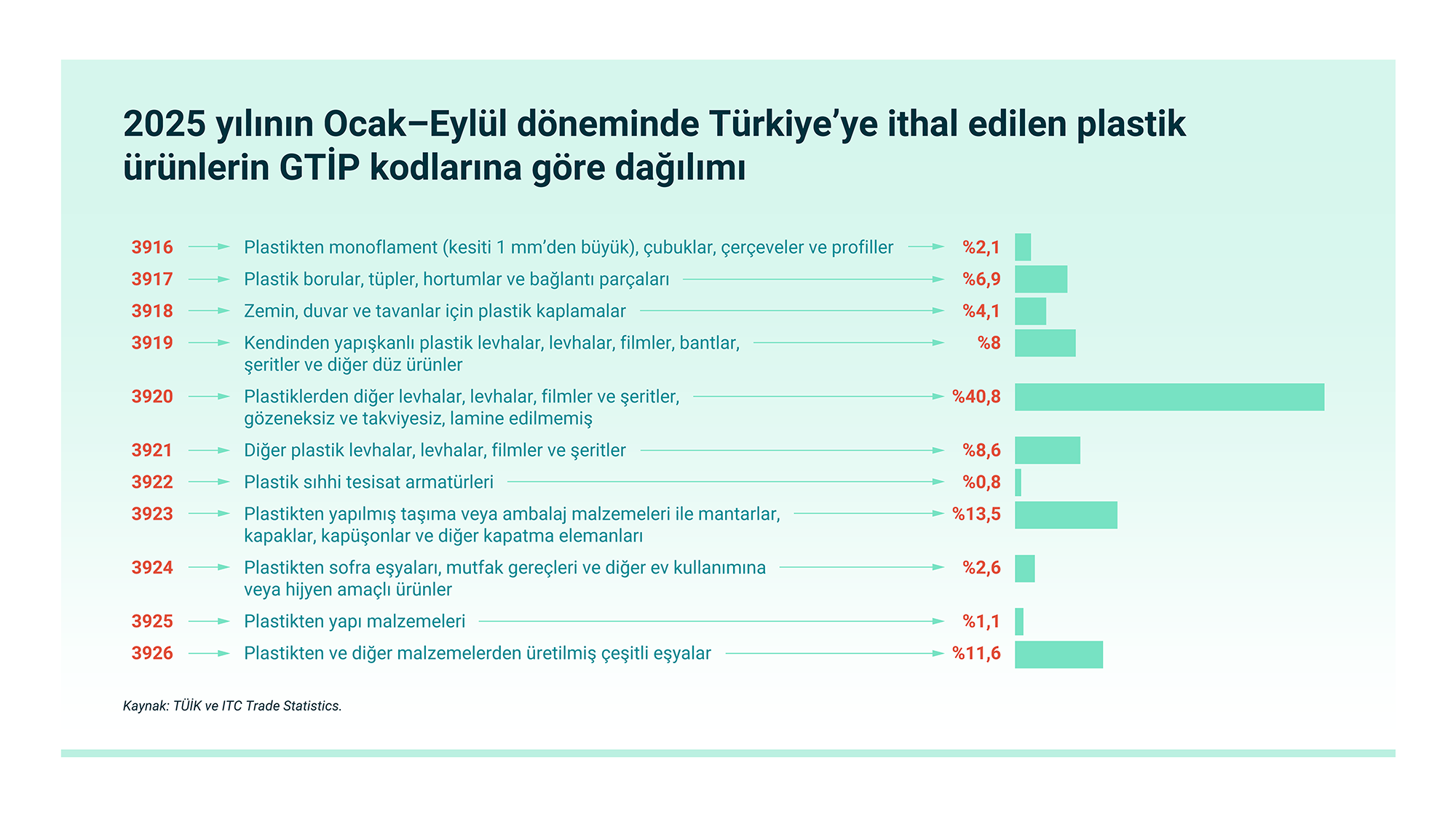 2025 yılının Ocak–Eylül döneminde Türkiye'ye ithal edilen plastik ürünlerin GTİP kodlarına göre dağılımı

3916 Plastikten monoflament (kesiti 1 mm'den büyük), çubuklar, çerçeveler ve profiller %2,1
3917 Plastik borular, tüpler, hortumlar ve bağlantı parçaları %6,9
3918 Zemin, duvar ve tavanlar için plastik kaplamalar %4,1
3919 Kendinden yapışkanlı plastik levhalar, levhalar, filmler, bantlar, şeritler ve diğer düz ürünler %8
3920 Plastiklerden diğer levhalar, levhalar, filmler ve şeritler, gözeneksiz ve takviyesiz, lamine edilmemiş %40,8
3921 Diğer plastik levhalar, levhalar, filmler ve şeritler %8,6
3922 Plastik sıhhi tesisat armatürleri %0,8
3923 Plastikten yapılmış taşıma veya ambalaj malzemeleri ile mantarlar, kapaklar, kapüşonlar ve diğer kapatma elemanları %13,5
3924 Plastikten sofra eşyaları, mutfak gereçleri ve diğer ev kullanımına veya hijyen amaçlı ürünler %2,6
3925 Plastikten yapı malzemeleri %1,1
3926 Plastikten ve diğer malzemelerden üretilmiş çeşitli eşyalar %11,6

Kaynak: TÜİK ve ITC Trade Statistics.